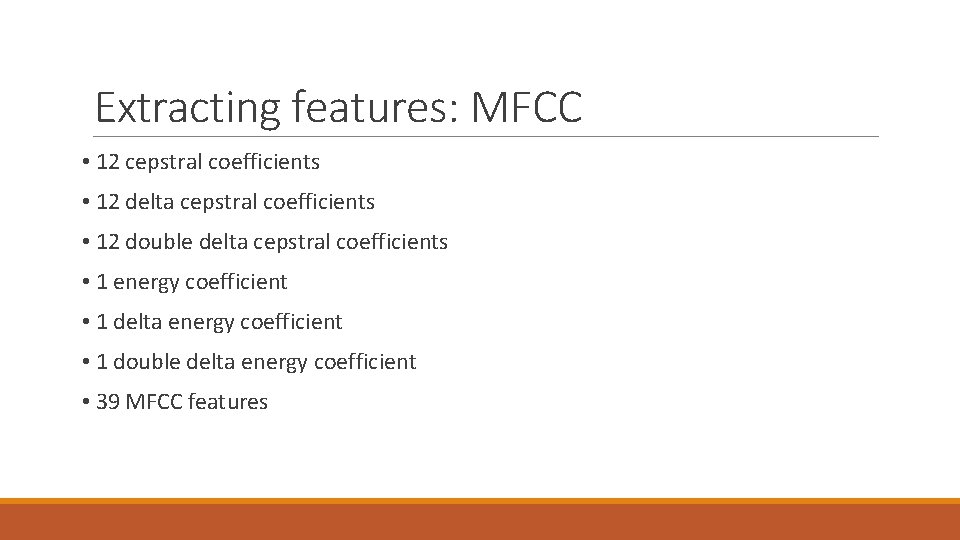 Extracting features: MFCC

• 12 cepstral coefficients

• 12 delta cepstral coefficients

• 12 double delta cepstral coefficients

• 1 energy coefficient

• 1 delta energy coefficient

• 1 double delta energy coefficient

• 39 MFCC features